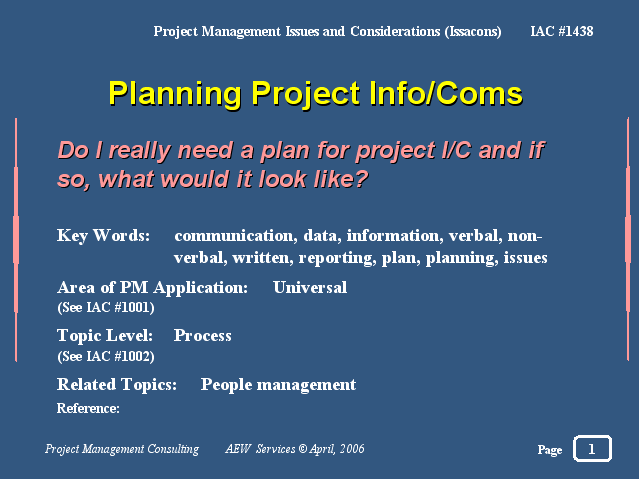 Project Management Issues and Considerations (Issacons) IAC #1438

Planning Project Info/Coms

Do I really need a plan for project I/C and if so, what would it look like?

Key Words: communication, data, information, verbal, non-verbal, written, reporting, plan, planning, issues

Area of PM Application: Universal
(See IAC #1001)

Topic Level: Process
(See IAC #1002)

Related Topics: People management

Reference:

Project Management Consulting AEW Services © April, 2006

Page 1